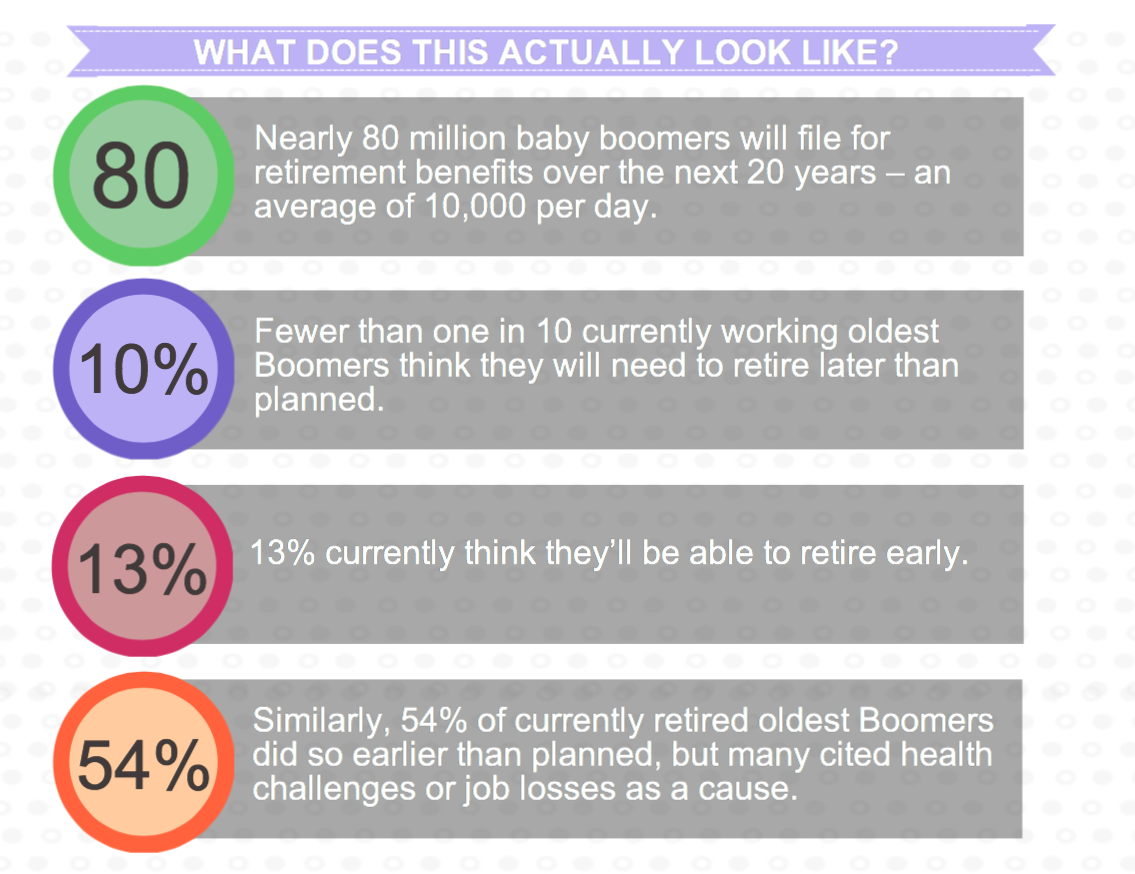 WHAT DOES THIS ACTUALLY LOOK LIKE?

80

Nearly 80 million baby boomers will file for retirement benefits over the next 20 years – an average of 10,000 per day.

10%

Fewer than one in 10 currently working oldest Boomers think they will need to retire later than planned.

13%

13% currently think they'll be able to retire early.

54%

Similarly, 54% of currently retired oldest Boomers did so earlier than planned, but many cited health challenges or job losses as a cause.